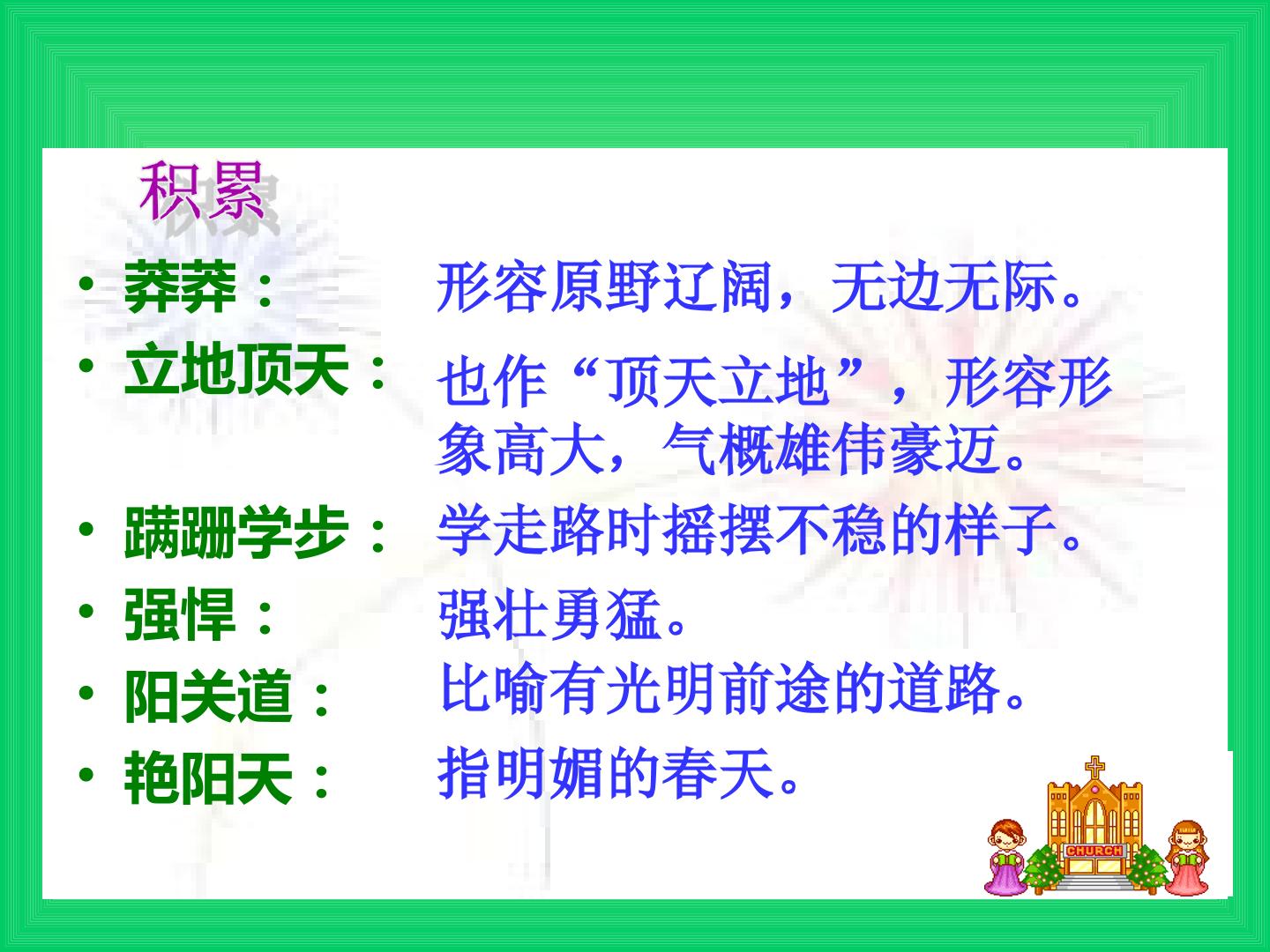 积累

• 莽莽：　形容原野辽阔，无边无际。
• 立地顶天：　也作“顶天立地”，形容形象高大，气概雄伟豪迈。
• 蹒跚学步：　学走路时摇摆不稳的样子。
• 强悍：　强壮勇猛。
• 阳关道：　比喻有光明前途的道路。
• 艳阳天：　指明媚的春天。

CHURCH